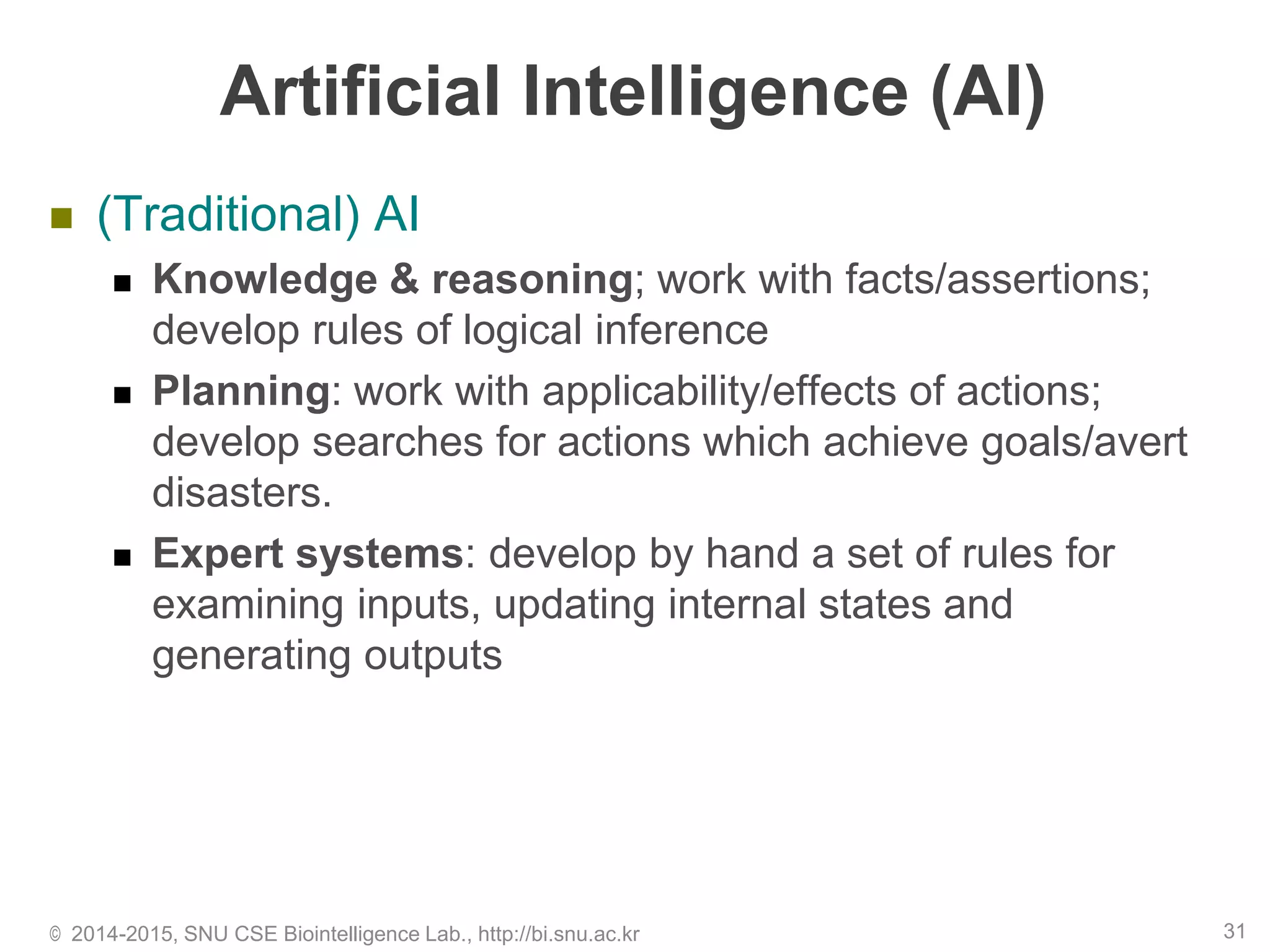 Artificial Intelligence (AI)

(Traditional) AI

Knowledge & reasoning; work with facts/assertions; develop rules of logical inference

Planning: work with applicability/effects of actions; develop searches for actions which achieve goals/avert disasters.

Expert systems: develop by hand a set of rules for examining inputs, updating internal states and generating outputs

© 2014-2015, SNU CSE Biointelligence Lab., http://bi.snu.ac.kr

31